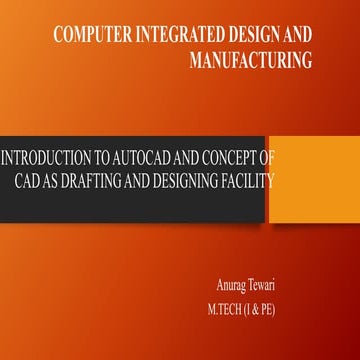 COMPUTER INTEGRATED DESIGN AND MANUFACTURING

INTRODUCTION TO AUTOCAD AND CONCEPT OF CAD AS DRAFTING AND DESIGNING FACILITY

Anurag Tewari

M.TECH (I & PE)